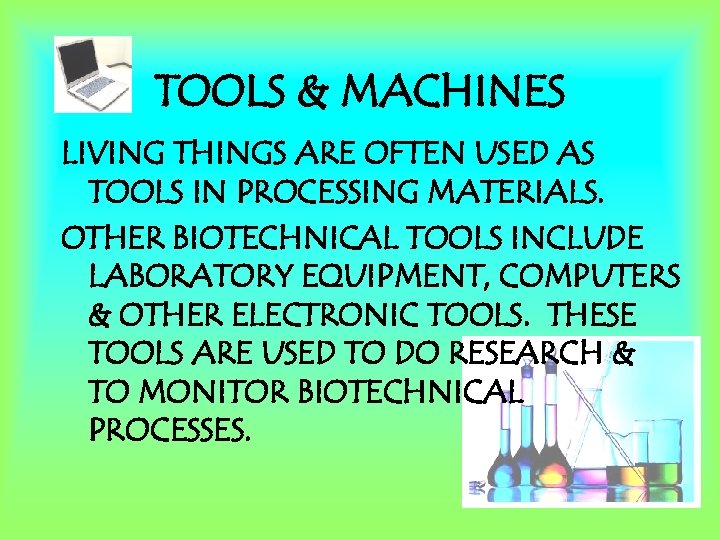 TOOLS & MACHINES

LIVING THINGS ARE OFTEN USED AS TOOLS IN PROCESSING MATERIALS.

OTHER BIOTECHNICAL TOOLS INCLUDE LABORATORY EQUIPMENT, COMPUTERS & OTHER ELECTRONIC TOOLS. THESE TOOLS ARE USED TO DO RESEARCH & TO MONITOR BIOTECHNICAL PROCESSES.